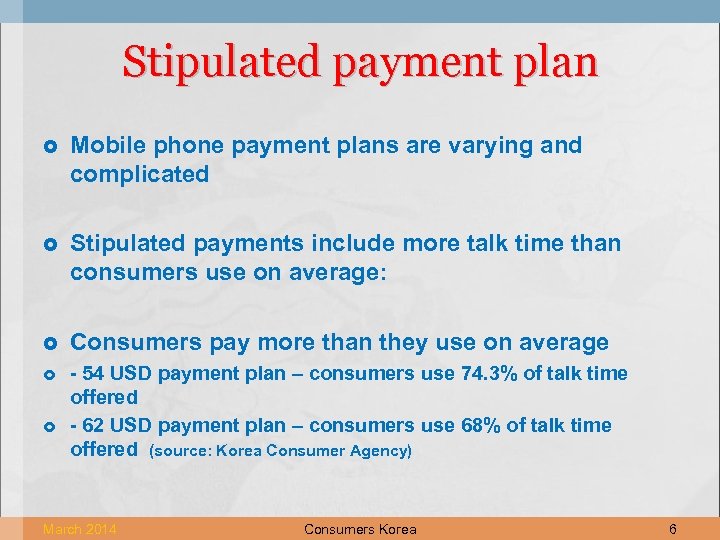 Stipulated payment plan

Mobile phone payment plans are varying and complicated

Stipulated payments include more talk time than consumers use on average:

Consumers pay more than they use on average

- 54 USD payment plan – consumers use 74.3% of talk time offered

- 62 USD payment plan – consumers use 68% of talk time offered (source: Korea Consumer Agency)

March 2014 Consumers Korea 6